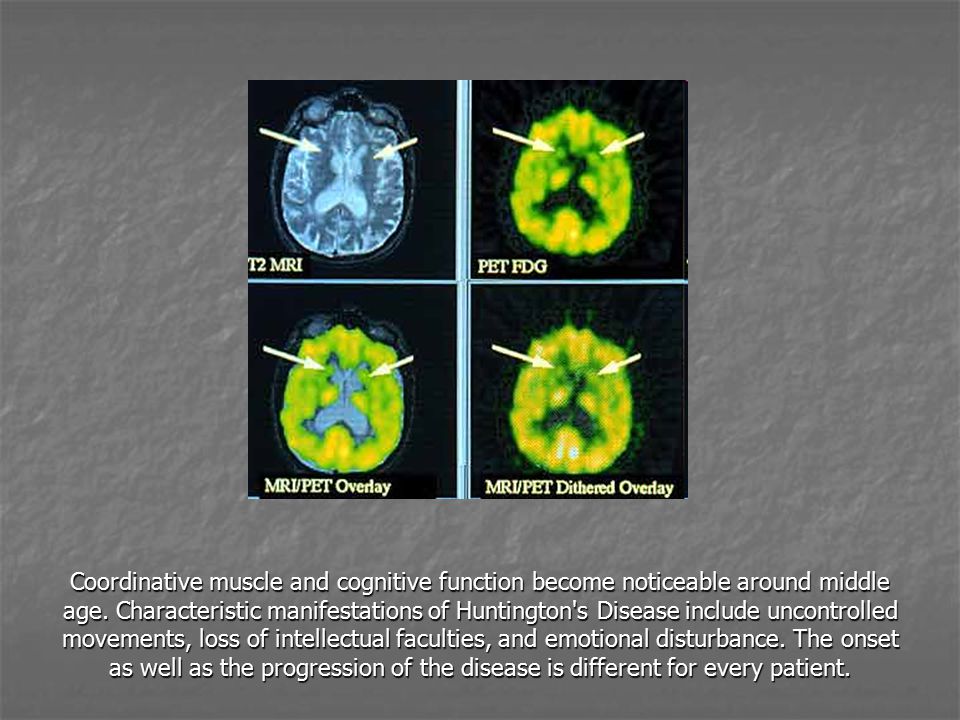 T2 MRI

PET FDG

MRI/PET Overlay

MRI/PET Dithered Overlay

Coordinative muscle and cognitive function become noticeable around middle age. Characteristic manifestations of Huntington's Disease include uncontrolled movements, loss of intellectual faculties, and emotional disturbance. The onset as well as the progression of the disease is different for every patient.